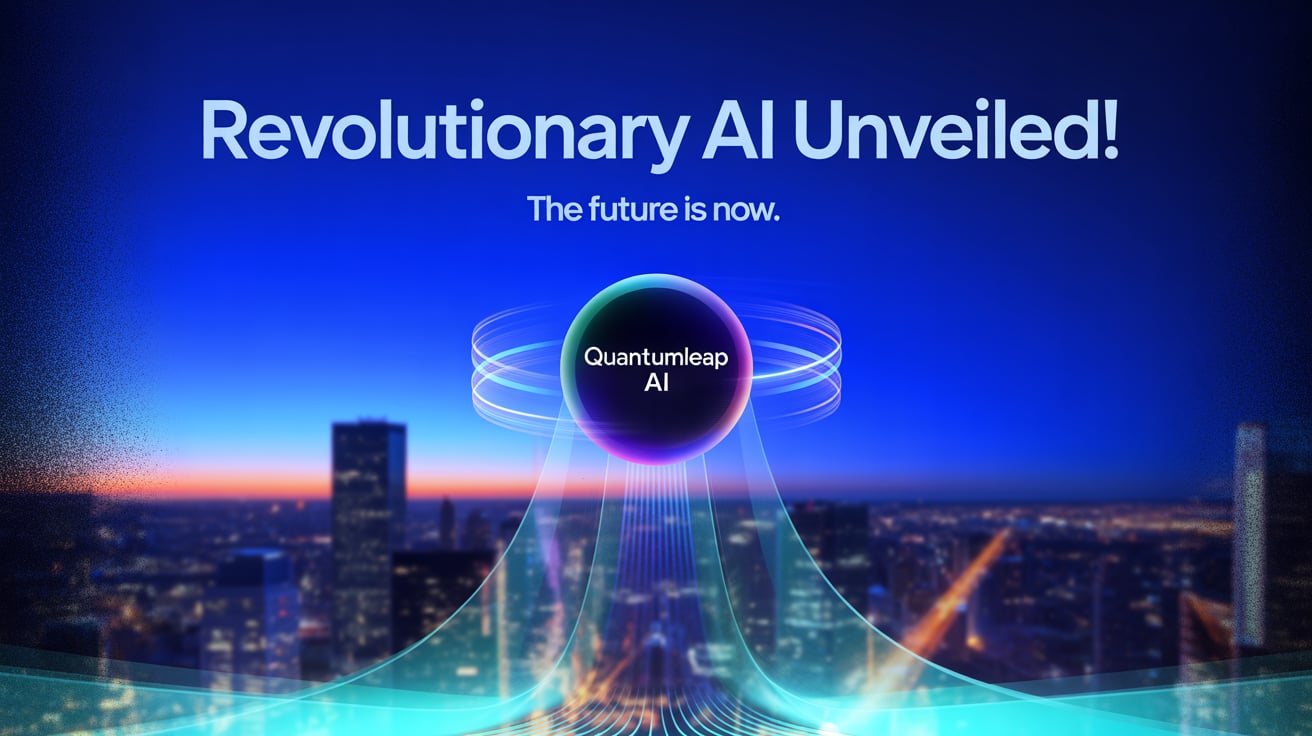 Revolutionary AI Unveiled!

The future is now.

Quantumleap AI